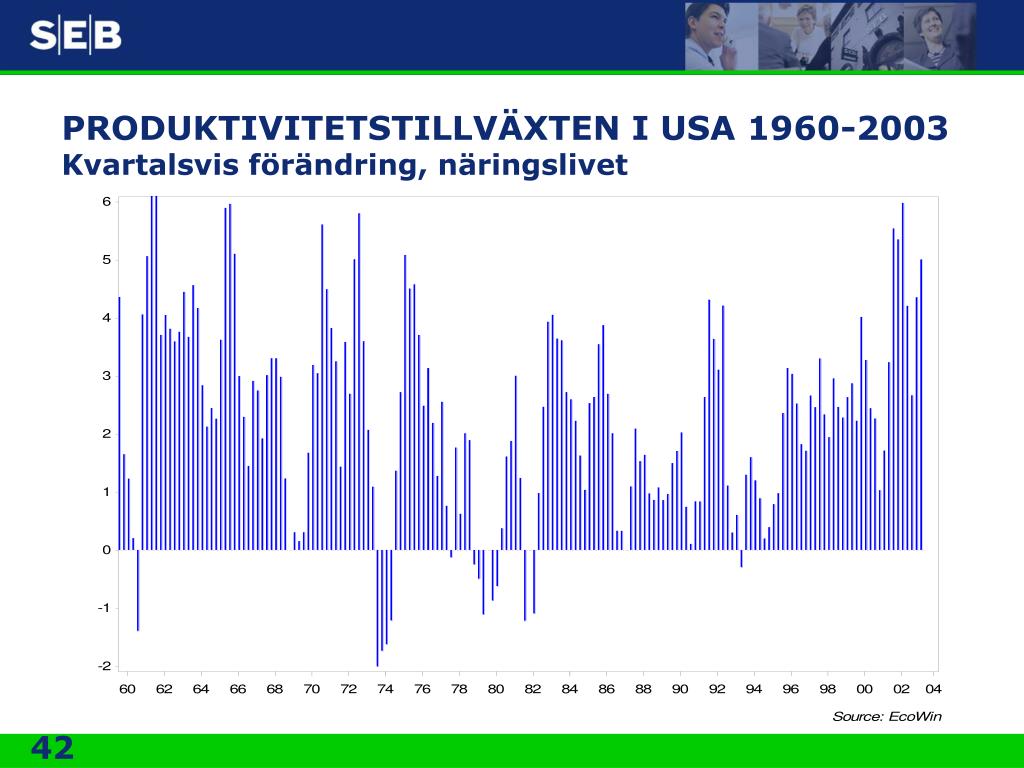 SEB

PRODUKTIVITETSTILLVÄXTEN I USA 1960-2003
Kvartalsvis förändring, näringslivet

6
5
4
3
2
1
0
-1
-2

60 62 64 66 68 70 72 74 76 78 80 82 84 86 88 90 92 94 96 98 00 02 04

Source: EcoWin

42